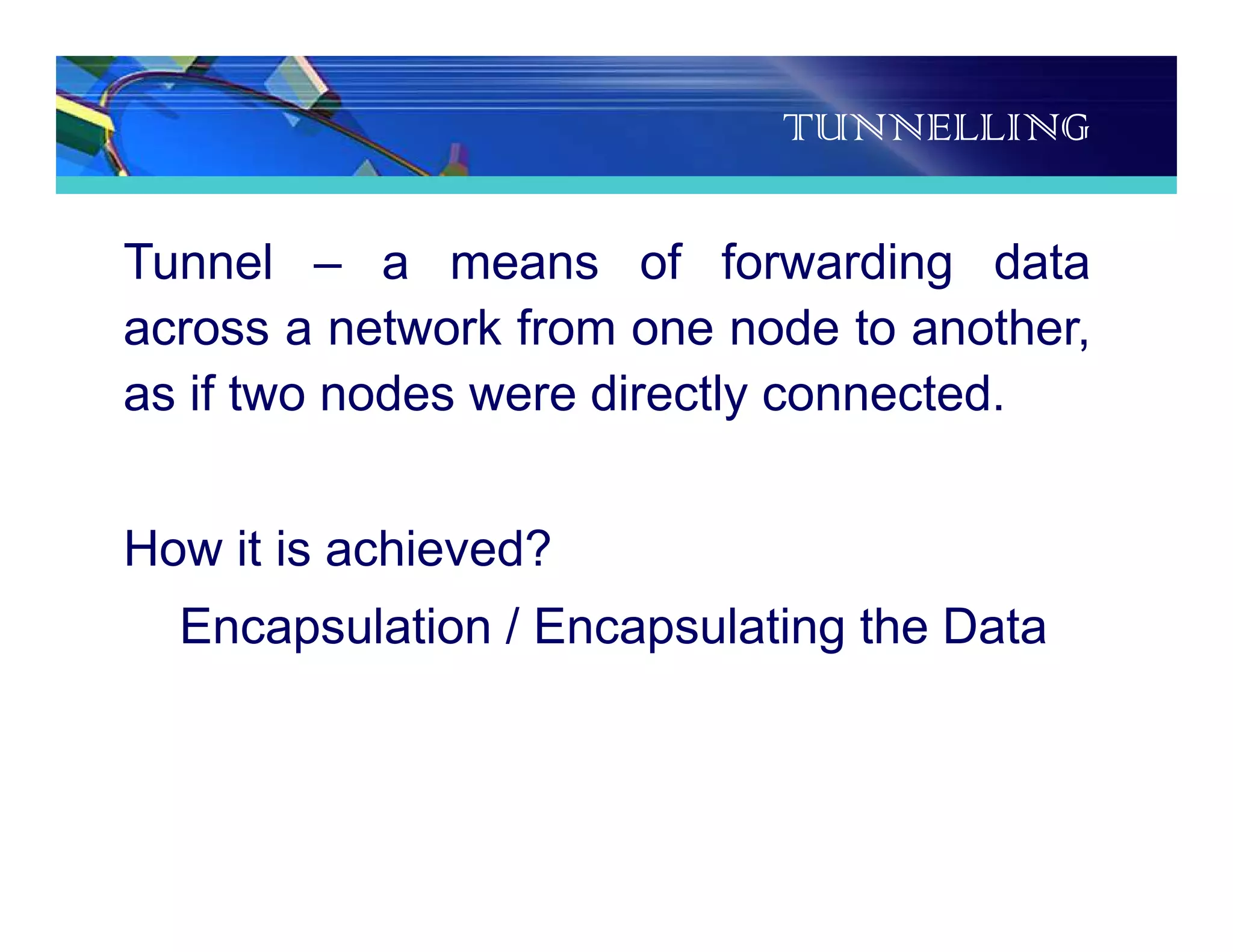 TUNNELLING

Tunnel – a means of forwarding data across a network from one node to another, as if two nodes were directly connected.

How it is achieved?

Encapsulation / Encapsulating the Data